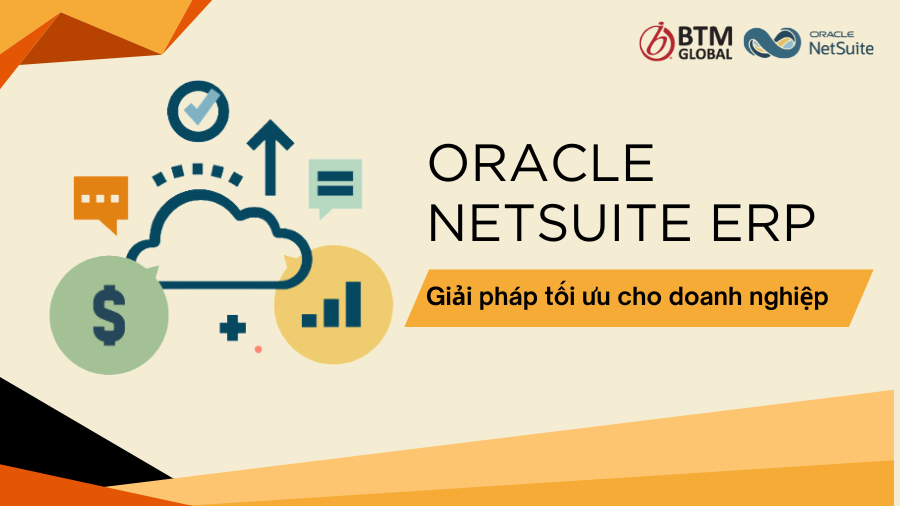 BTM GLOBAL

ORACLE NetSuite

ORACLE NETSUITE ERP

Giải pháp tối ưu cho doanh nghiệp